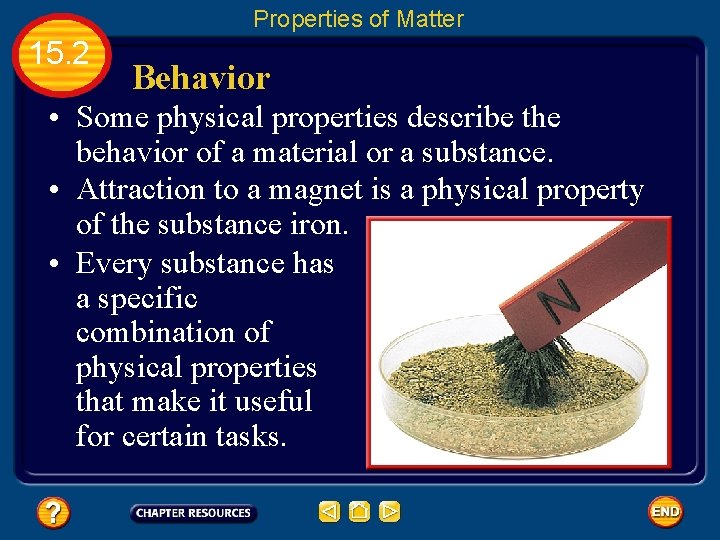 Properties of Matter

15.2

Behavior

• Some physical properties describe the behavior of a material or a substance.

• Attraction to a magnet is a physical property of the substance iron.

• Every substance has a specific combination of physical properties that make it useful for certain tasks.

N

?

CHAPTER RESOURCES

END